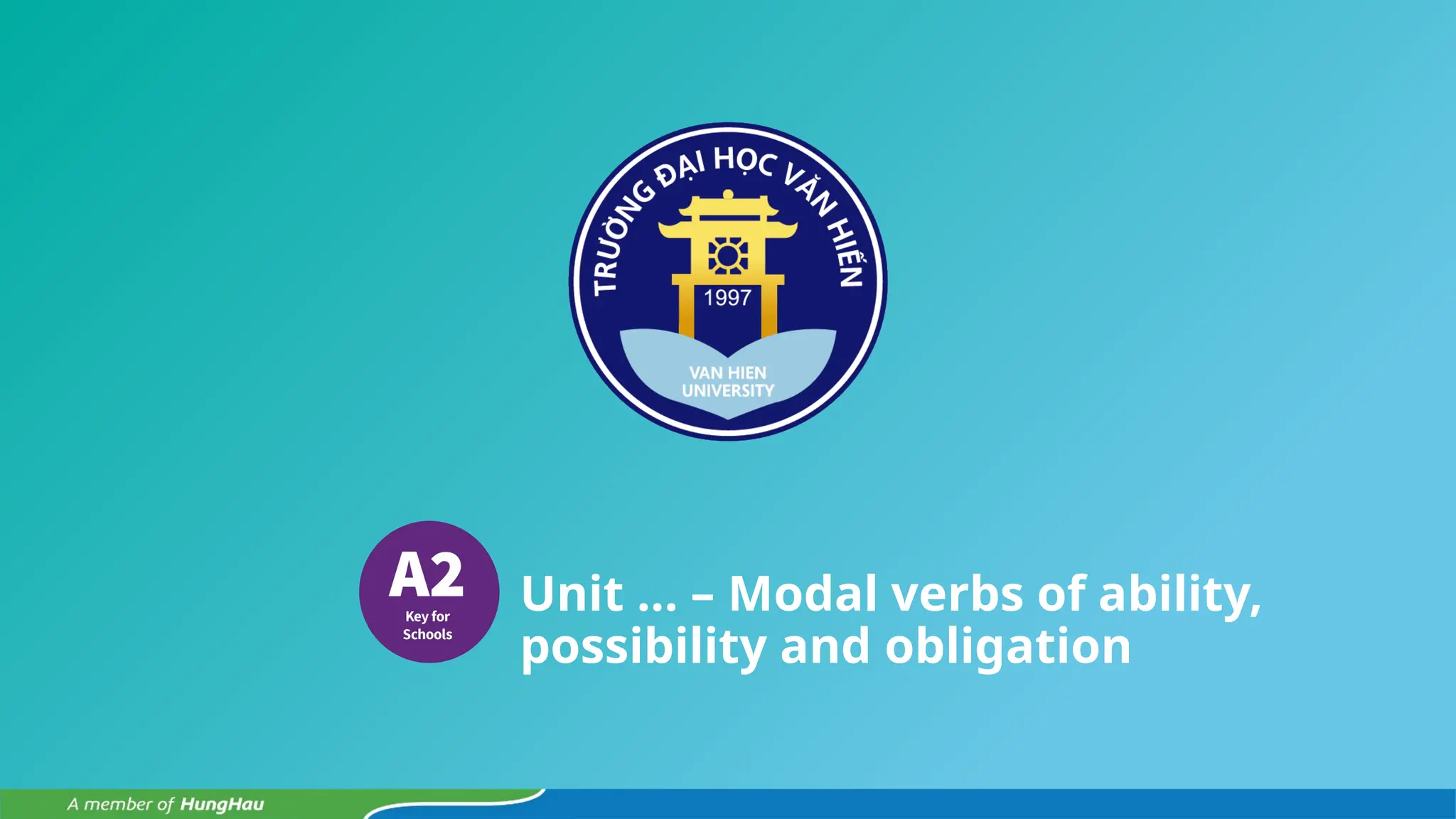 TRƯỜNG ĐẠI HỌC VĂN HIẾN
1997
VAN HIEN UNIVERSITY

A2
Key for Schools

Unit ... – Modal verbs of ability, possibility and obligation

A member of HungHau